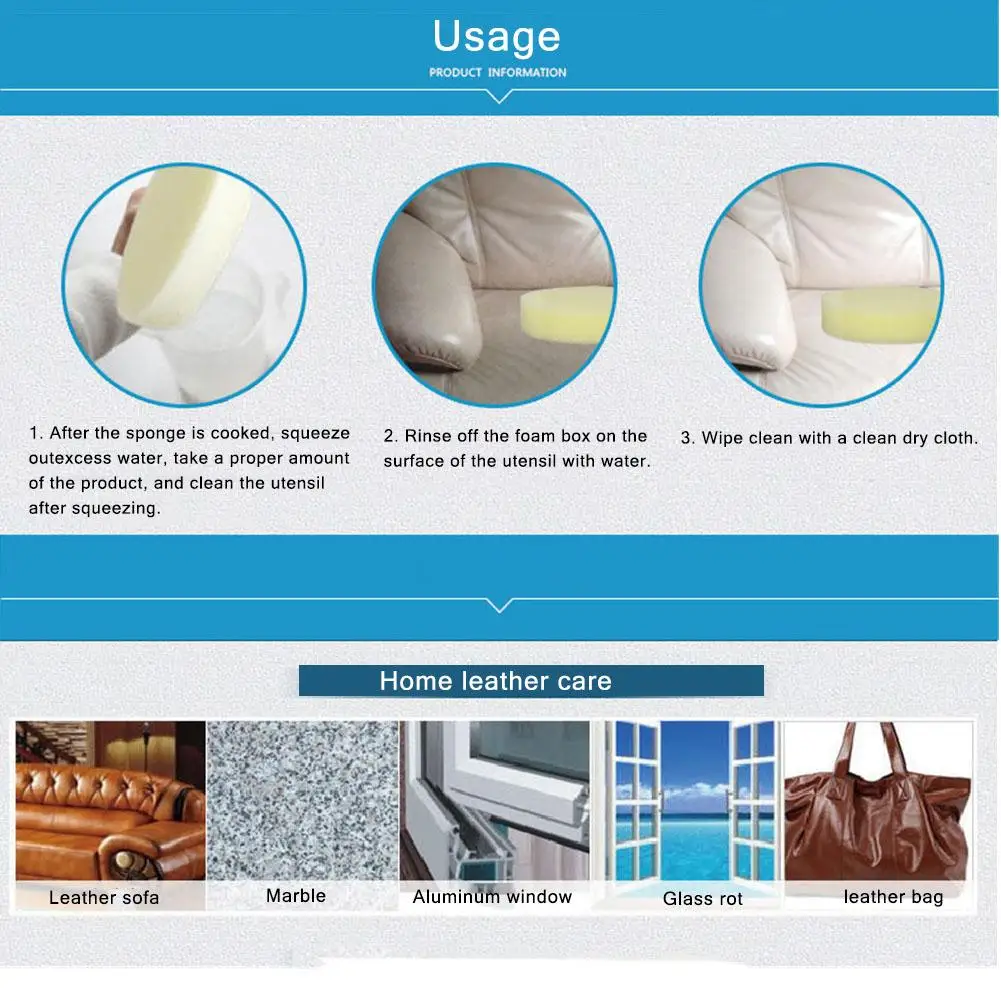 Usage
PRODUCT INFORMATION

1. After the sponge is cooked, squeeze outexcess water, take a proper amount of the product, and clean the utensil after squeezing.

2. Rinse off the foam box on the surface of the utensil with water.

3. Wipe clean with a clean dry cloth.

Home leather care

Leather sofa

Marble

Aluminum window

Glass rot

leather bag